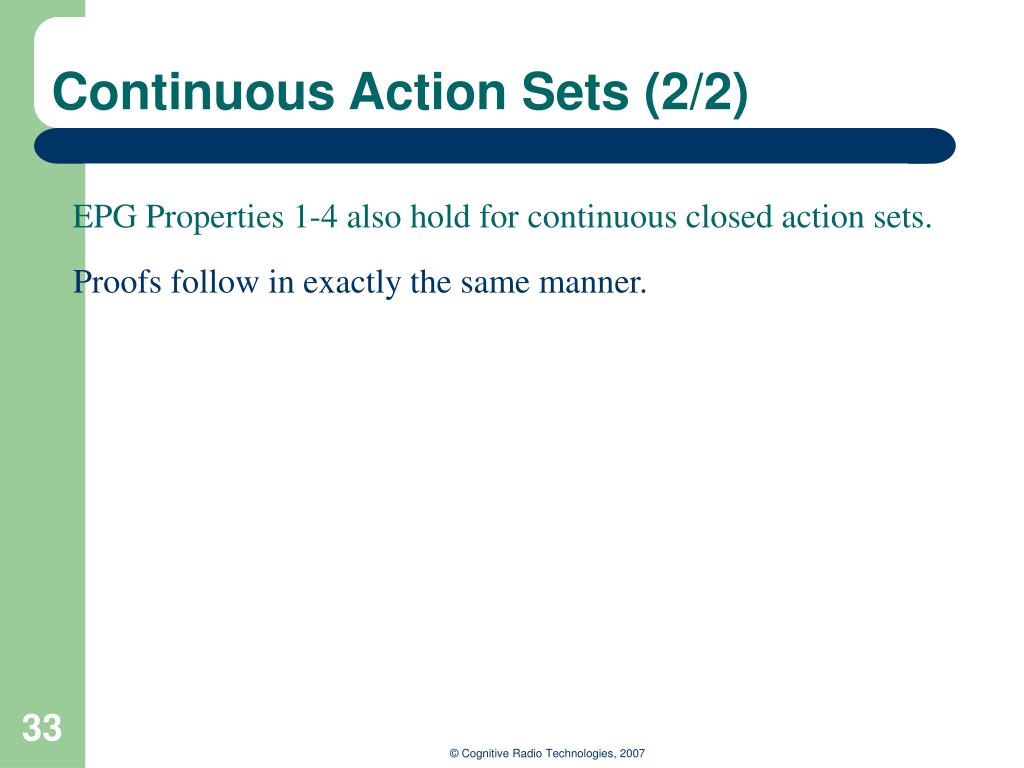 Continuous Action Sets (2/2)

EPG Properties 1-4 also hold for continuous closed action sets.

Proofs follow in exactly the same manner.

33

© Cognitive Radio Technologies, 2007